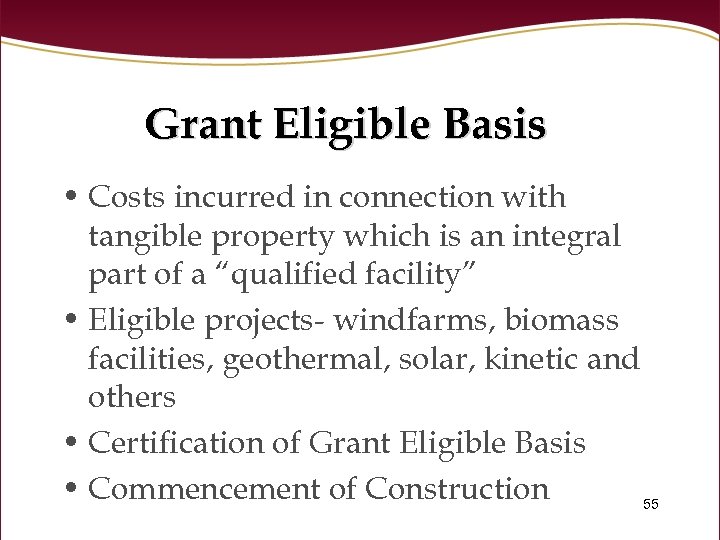 Grant Eligible Basis

• Costs incurred in connection with tangible property which is an integral part of a “qualified facility”
• Eligible projects- windfarms, biomass facilities, geothermal, solar, kinetic and others
• Certification of Grant Eligible Basis
• Commencement of Construction

55